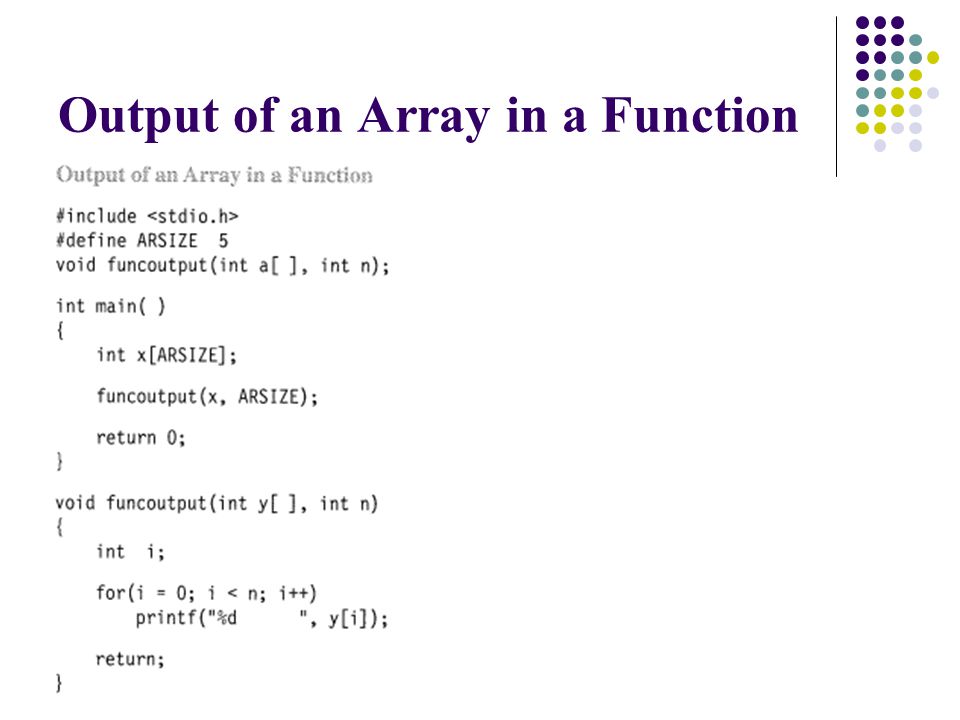 Output of an Array in a Function

Output of an Array in a Function

#include <stdio.h>
#define ARSIZE 5
void funcoutput(int a[ ], int n);

int main( )
{
    int x[ARSIZE];

    funcoutput(x, ARSIZE);

    return 0;
}

void funcoutput(int y[ ], int n)
{
    int i;

    for(i = 0; i < n; i++)
        printf("%d      ", y[i]);

    return;
}